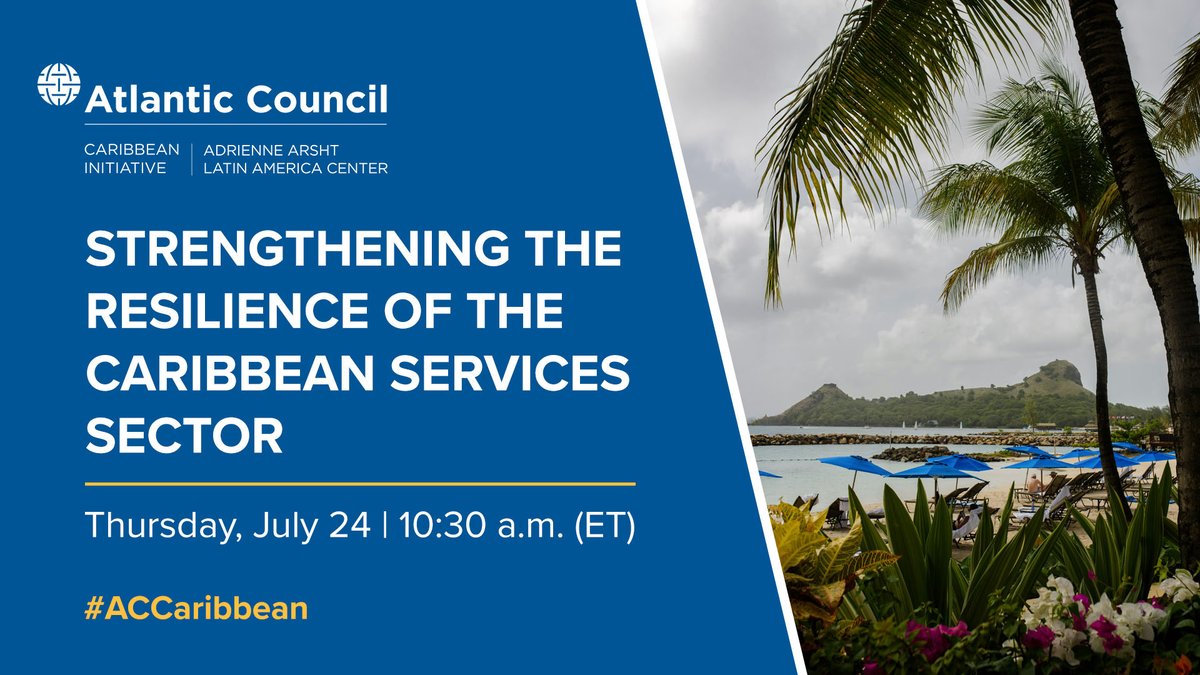 Atlantic Council

CARIBBEAN INITIATIVE | ADRIENNE ARSHT LATIN AMERICA CENTER

STRENGTHENING THE RESILIENCE OF THE CARIBBEAN SERVICES SECTOR

Thursday, July 24 | 10:30 a.m. (ET)

#ACCaribbean